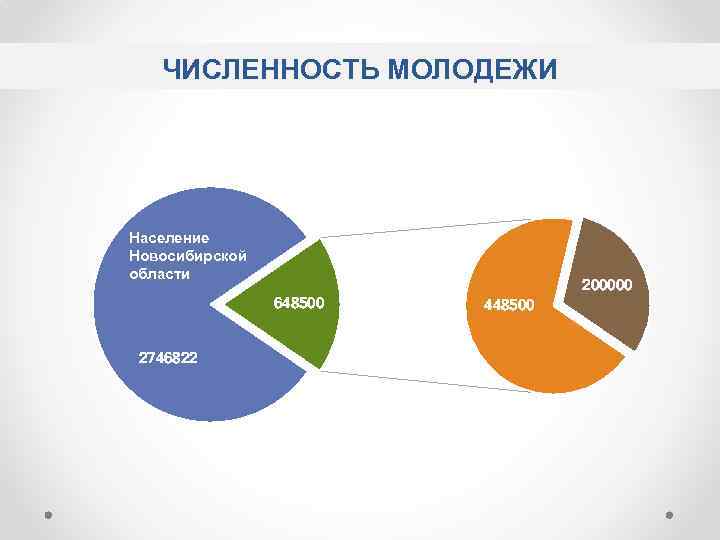 ЧИСЛЕННОСТЬ МОЛОДЕЖИ

Население Новосибирской области

2746822

648500

448500

200000